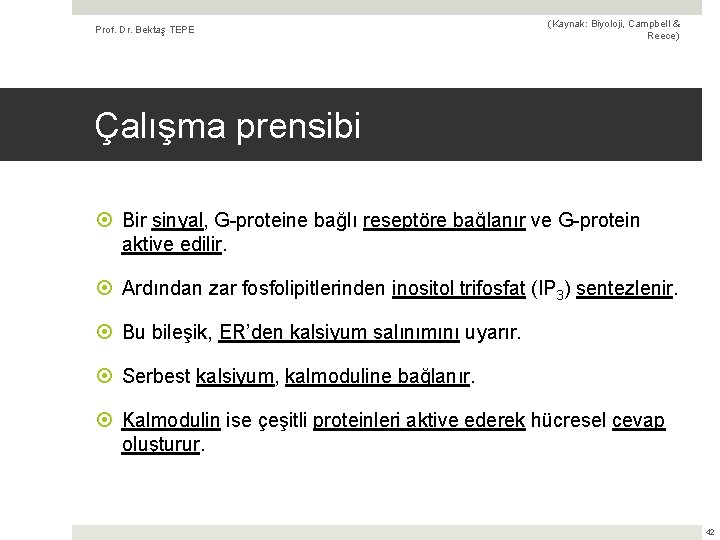 Prof. Dr. Bektaş TEPE

(Kaynak: Biyoloji, Campbell & Reece)

Çalışma prensibi

Bir sinyal, G-proteine bağlı reseptöre bağlanır ve G-protein aktive edilir.

Ardından zar fosfolipitlerinden inositol trifosfat ($IP_3$) sentezlenir.

Bu bileşik, ER'den kalsiyum salınımını uyarır.

Serbest kalsiyum, kalmoduline bağlanır.

Kalmodulin ise çeşitli proteinleri aktive ederek hücresel cevap oluşturur.

42